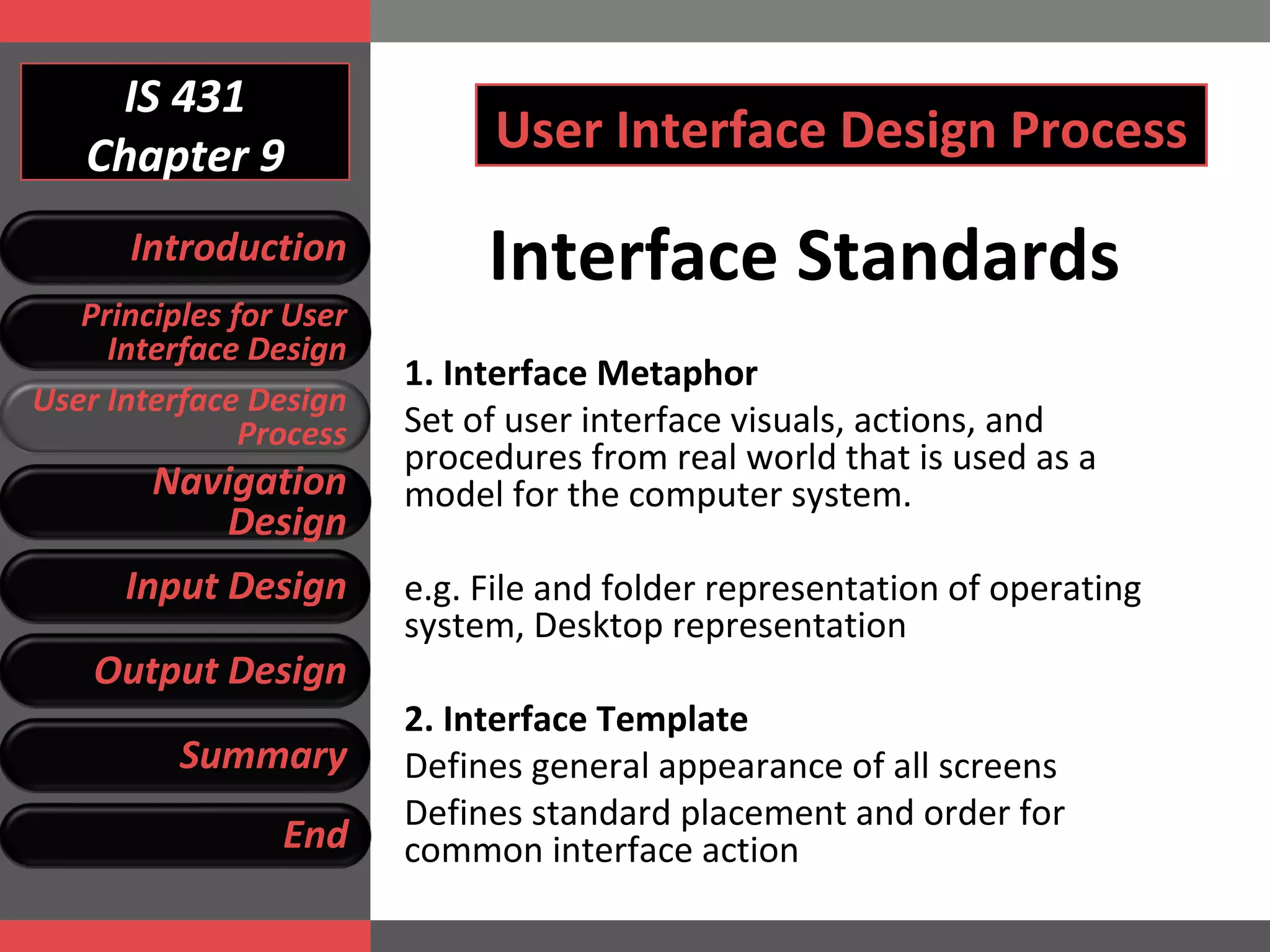 IS 431
Chapter 9

Introduction

Principles for User Interface Design

User Interface Design Process

Navigation Design

Input Design

Output Design

Summary

End

User Interface Design Process

Interface Standards

1. Interface Metaphor
Set of user interface visuals, actions, and procedures from real world that is used as a model for the computer system.

e.g. File and folder representation of operating system, Desktop representation

2. Interface Template
Defines general appearance of all screens
Defines standard placement and order for common interface action